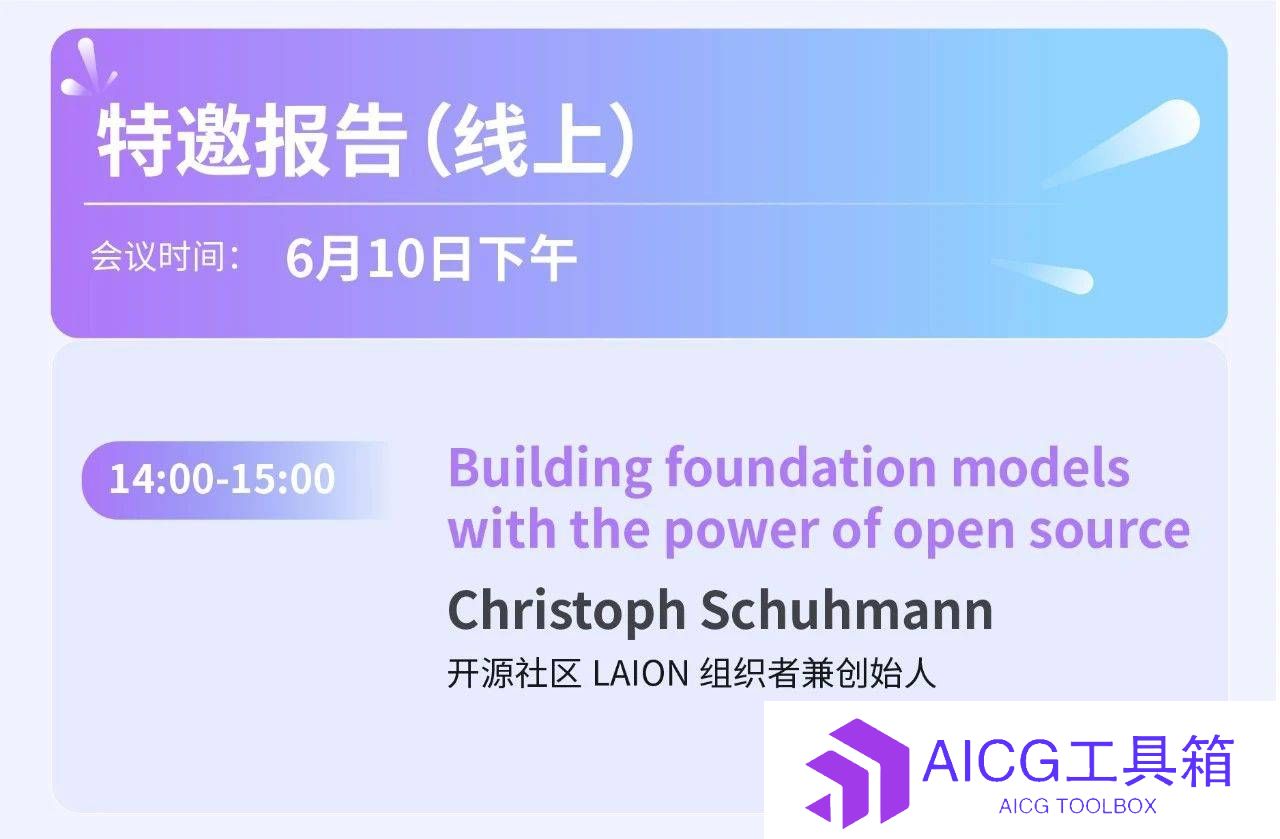 特邀报告（线上）

会议时间： 6月10日下午

14:00-15:00

Building foundation models with the power of open source

Christoph Schuhmann

开源社区 LAION 组织者兼创始人

AICG工具箱

AICG TOOLBOX